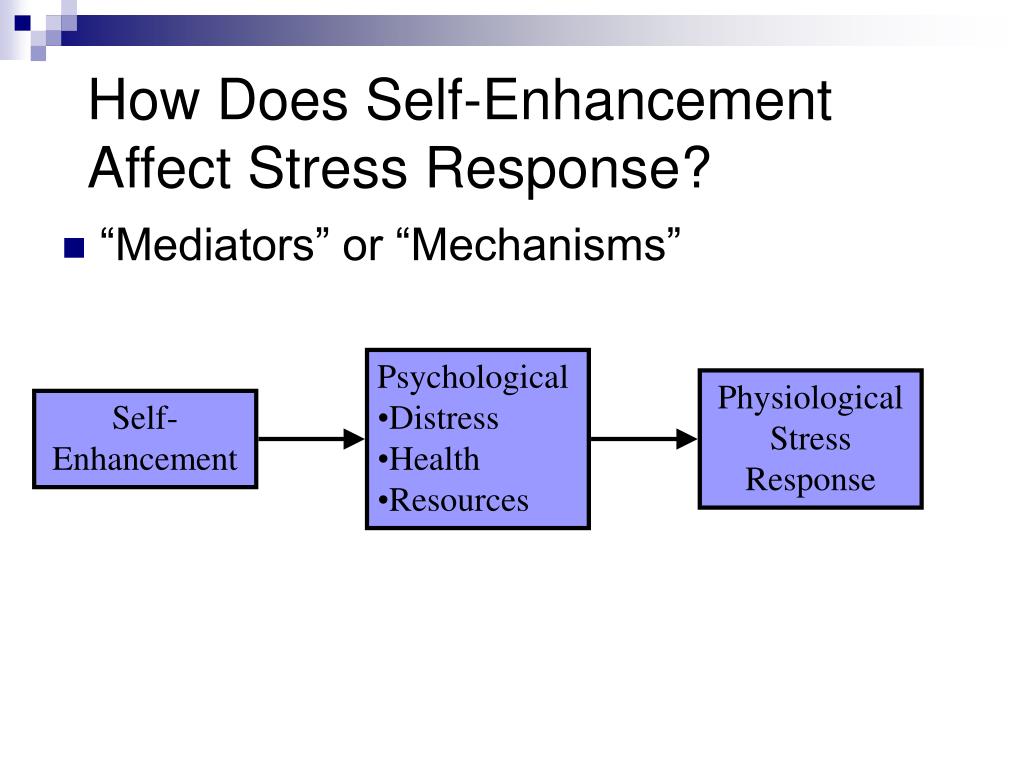 How Does Self-Enhancement Affect Stress Response?

“Mediators” or “Mechanisms”

Self-Enhancement

Psychological
•Distress
•Health
•Resources

Physiological Stress Response